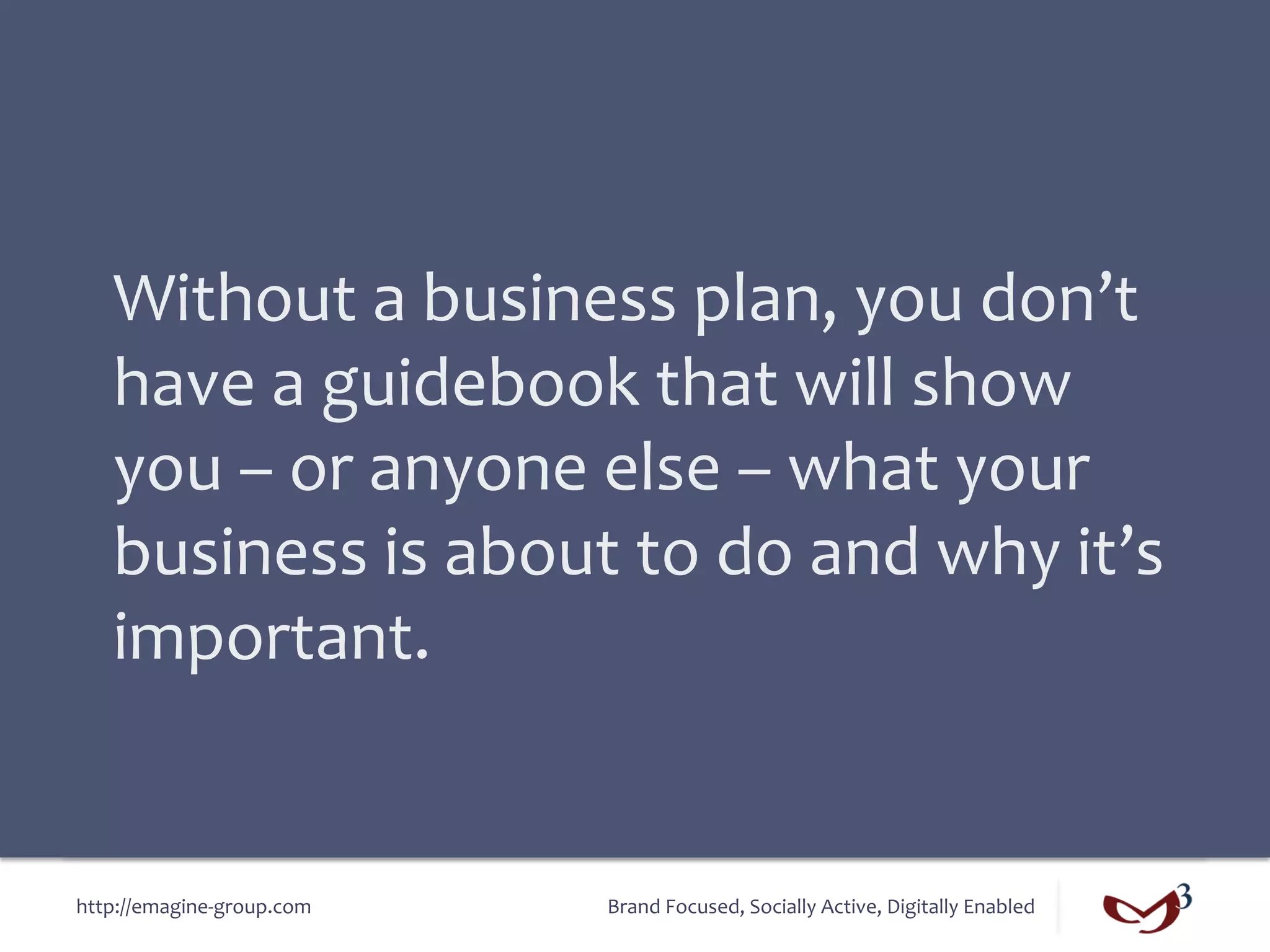 Without a business plan, you don’t have a guidebook that will show you – or anyone else – what your business is about to do and why it’s important.

http://emagine-group.com

Brand Focused, Socially Active, Digitally Enabled

3